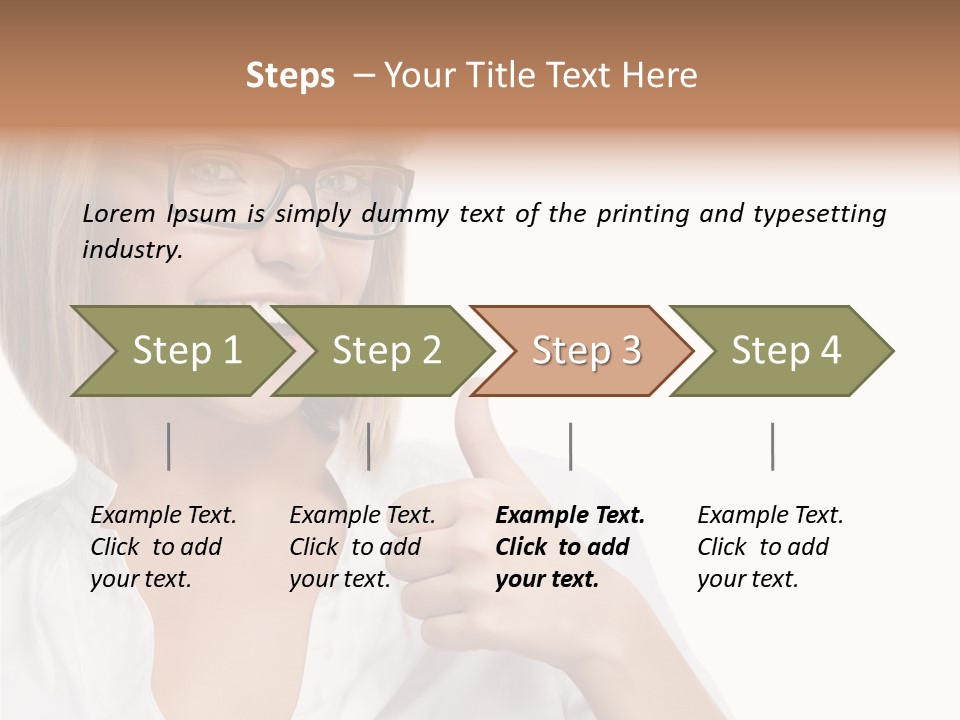 Steps – Your Title Text Here

Lorem Ipsum is simply dummy text of the printing and typesetting industry.

Step 1

Step 2

Step 3

Step 4

Example Text. Click to add your text.

Example Text. Click to add your text.

Example Text. Click to add your text.

Example Text. Click to add your text.